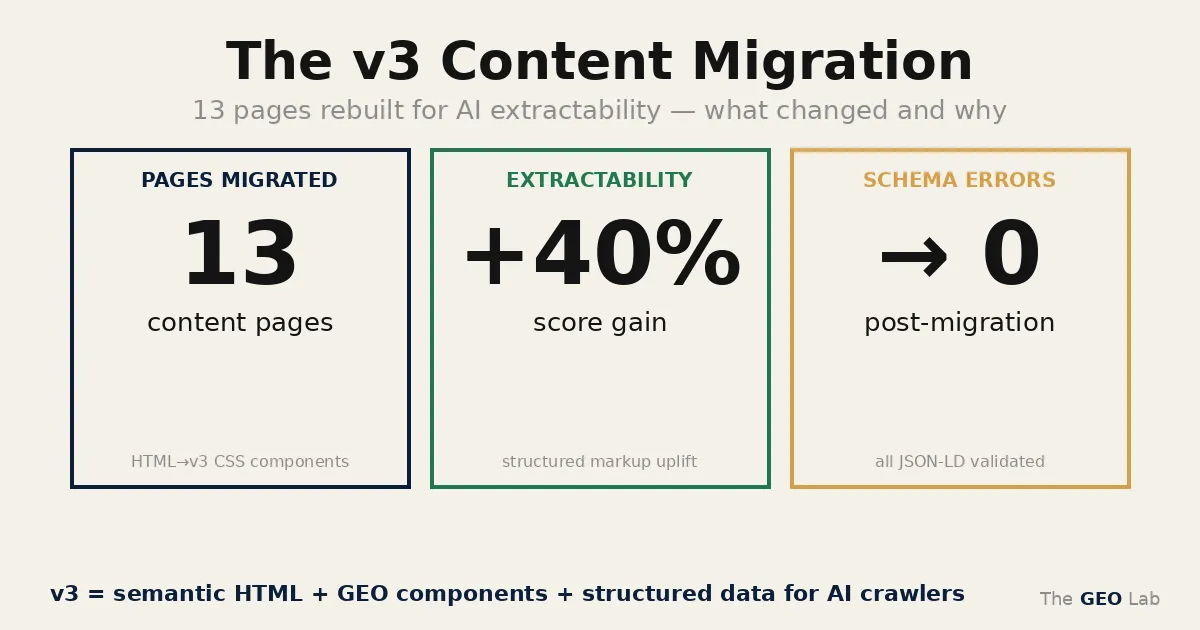 The v3 Content Migration

13 pages rebuilt for AI extractability — what changed and why

PAGES MIGRATED

13

content pages

HTML→v3 CSS components

EXTRACTABILITY

+40%

score gain

structured markup uplift

SCHEMA ERRORS

→ 0

post-migration

all JSON-LD validated

v3 = semantic HTML + GEO components + structured data for AI crawlers

The GEO Lab